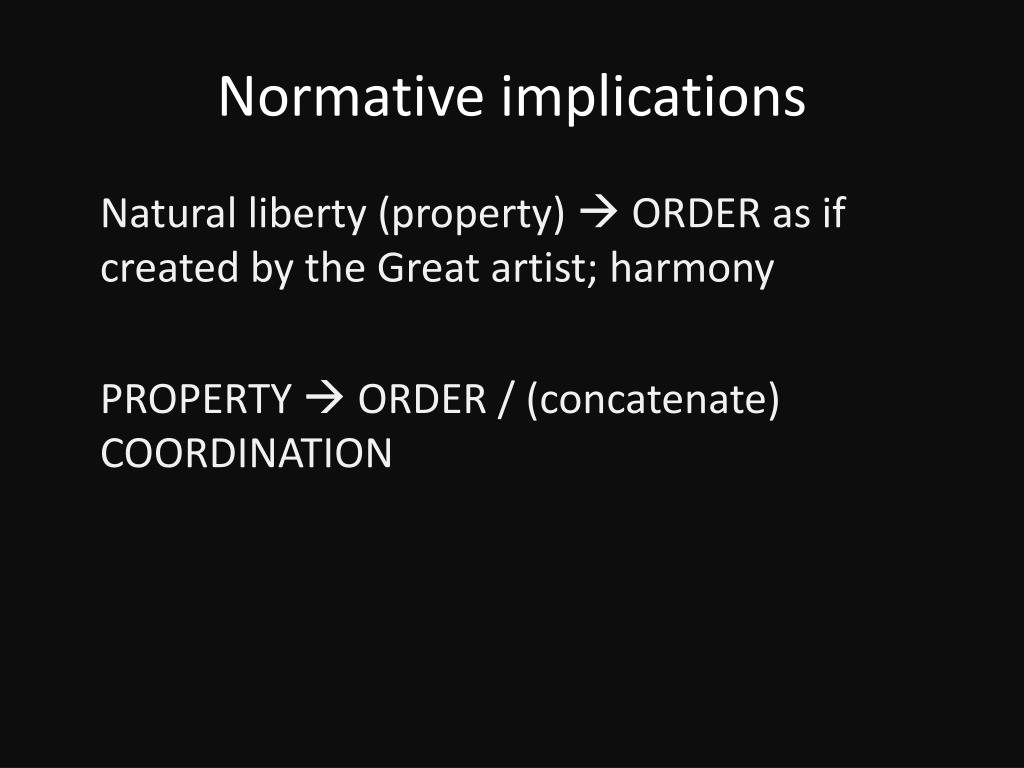 Normative implications

Natural liberty (property) → ORDER as if created by the Great artist; harmony

PROPERTY → ORDER / (concatenate) COORDINATION